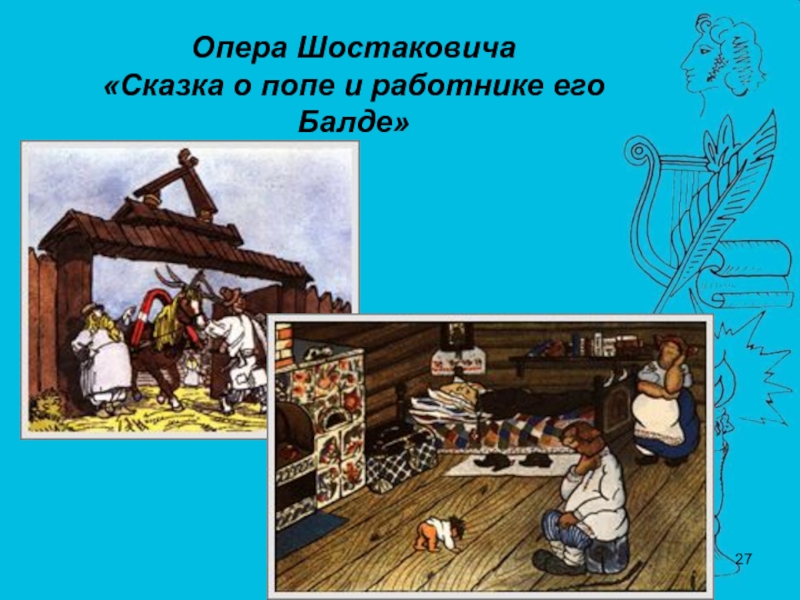 Опера Шостаковича
«Сказка о попе и работнике его Балде»

27